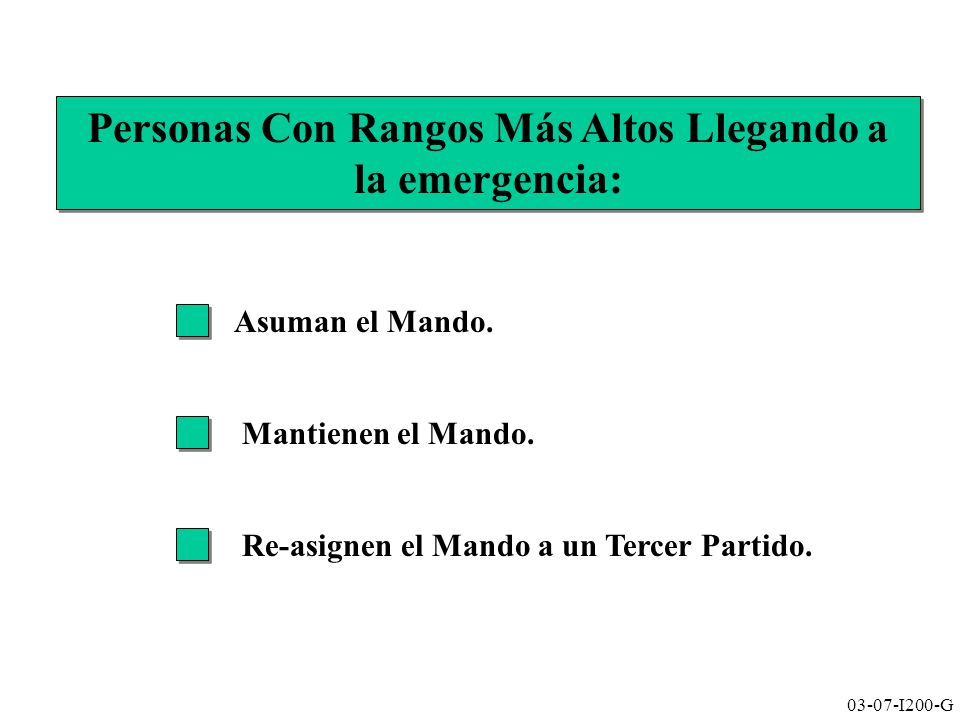 Personas Con Rangos Más Altos Llegando a la emergencia:

Asuman el Mando.

Mantienen el Mando.

Re-asignen el Mando a un Tercer Partido.

03-07-I200-G